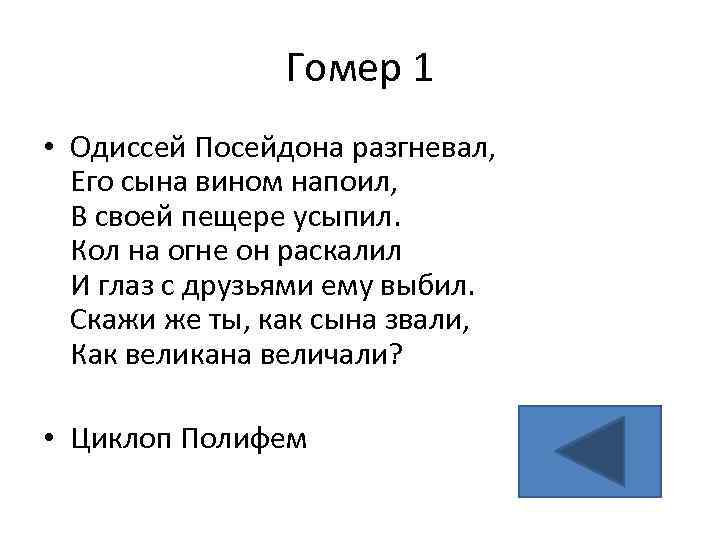 Гомер 1

• Одиссей Посейдона разгневал,
Его сына вином напоил,
В своей пещере усыпил.
Кол на огне он раскалил
И глаз с друзьями ему выбил.
Скажи же ты, как сына звали,
Как великана величали?

• Циклоп Полифем